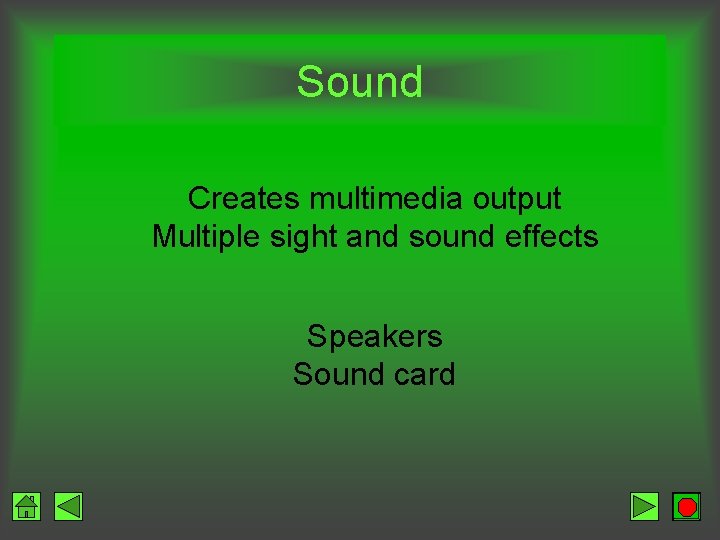 Sound

Creates multimedia output
Multiple sight and sound effects

Speakers
Sound card